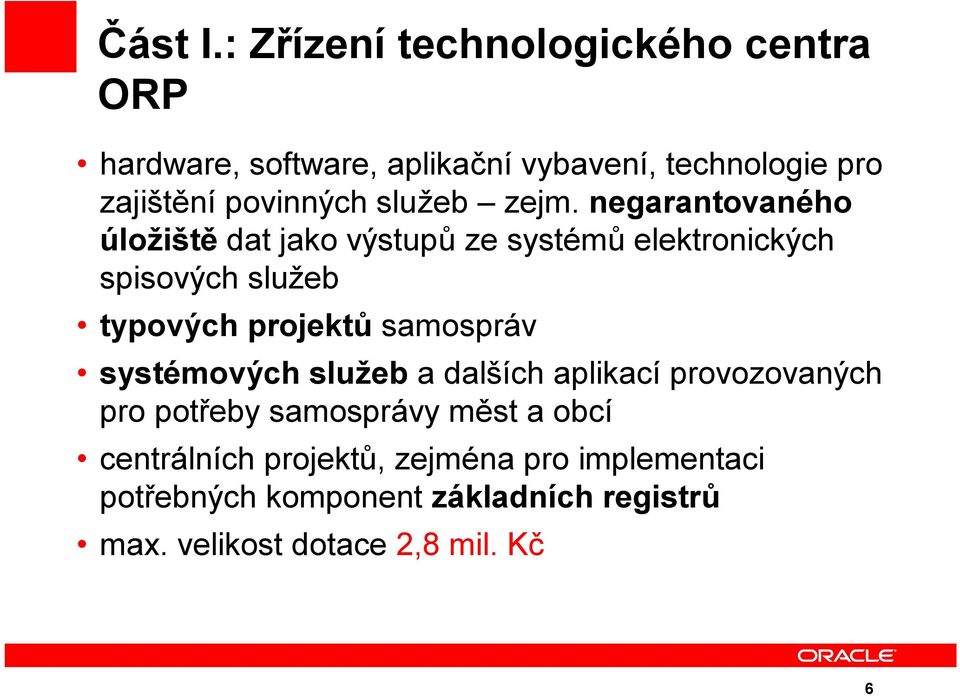 Část I.: Zřízení technologického centra ORP

• hardware, software, aplikační vybavení, technologie pro zajištění povinných služeb – zejm. negarantovaného úložiště dat jako výstupů ze systémů elektronických spisových služeb
• typových projektů samospráv
• systémových služeb a dalších aplikací provozovaných pro potřeby samosprávy měst a obcí
• centrálních projektů, zejména pro implementaci potřebných komponent základních registrů
• max. velikost dotace 2,8 mil. Kč

ORACLE

6